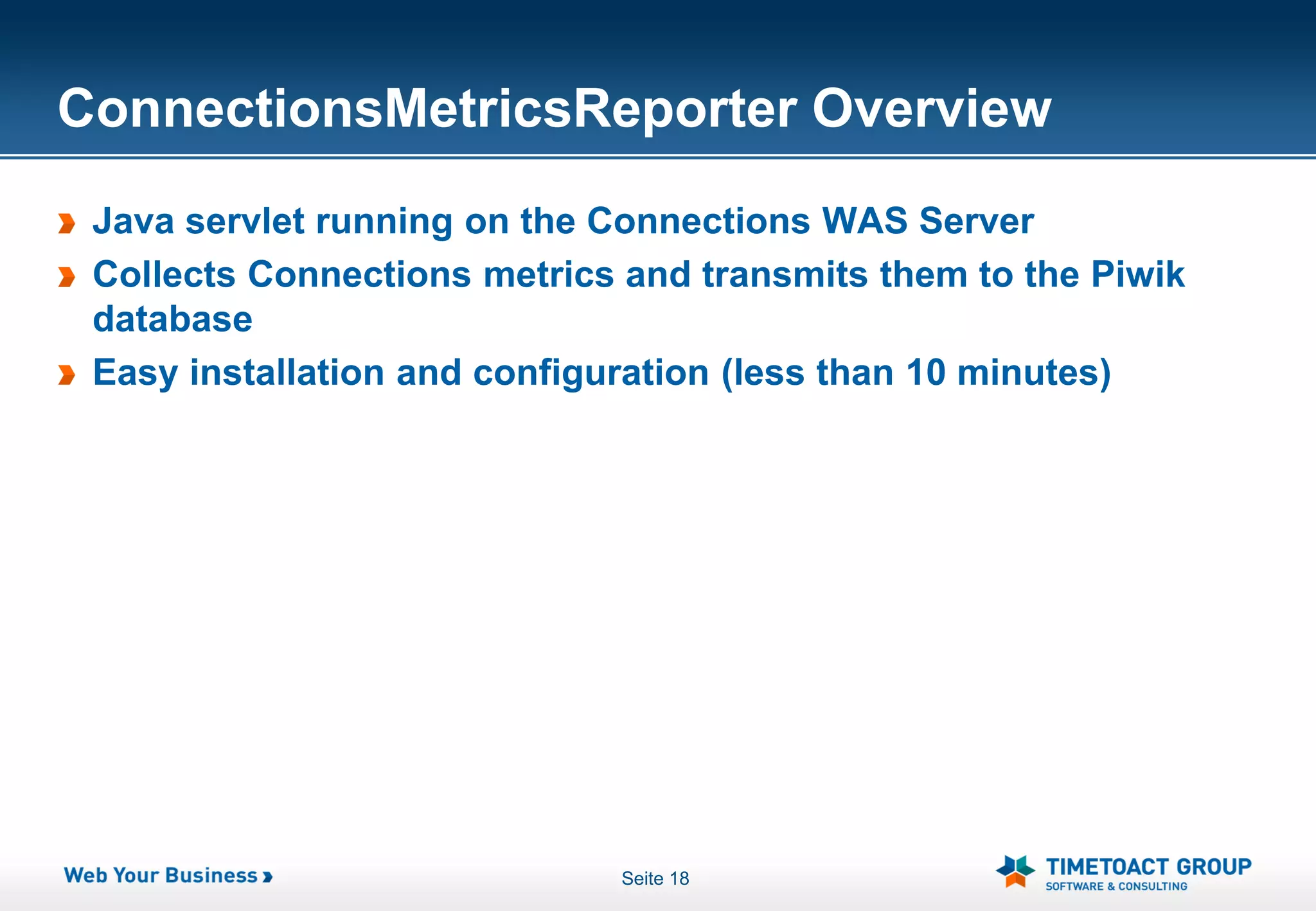 ConnectionsMetricsReporter Overview

Java servlet running on the Connections WAS Server

Collects Connections metrics and transmits them to the Piwik database

Easy installation and configuration (less than 10 minutes)

Web Your Business

Seite 18

TIMETOACT GROUP
SOFTWARE & CONSULTING